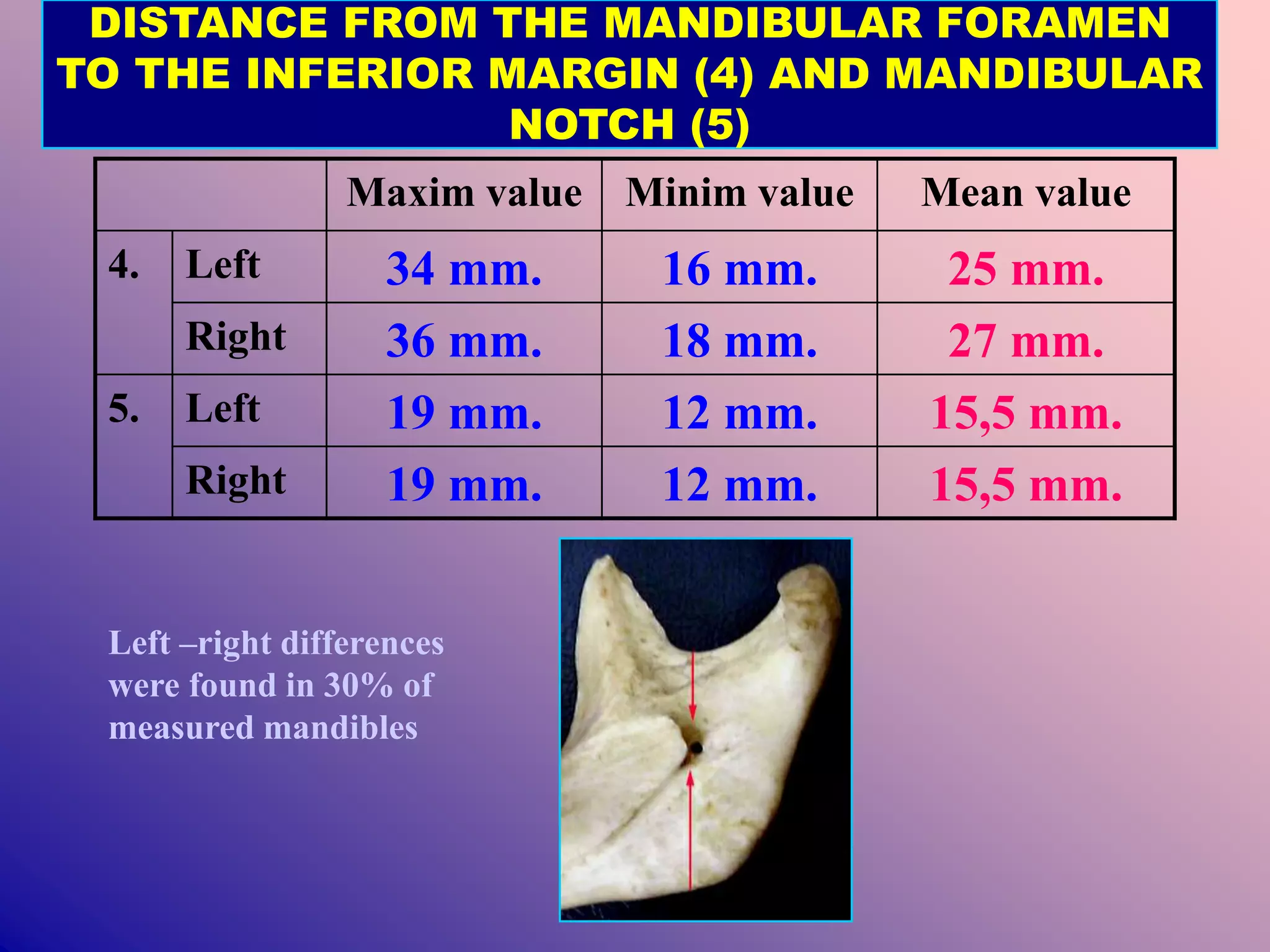 DISTANCE FROM THE MANDIBULAR FORAMEN TO THE INFERIOR MARGIN (4) AND MANDIBULAR NOTCH (5)

| | | Maxim value | Minim value | Mean value |
|---|---|---|---|---|
| 4. | Left | 34 mm. | 16 mm. | 25 mm. |
| | Right | 36 mm. | 18 mm. | 27 mm. |
| 5. | Left | 19 mm. | 12 mm. | 15,5 mm. |
| | Right | 19 mm. | 12 mm. | 15,5 mm. |

Left –right differences were found in 30% of measured mandibles